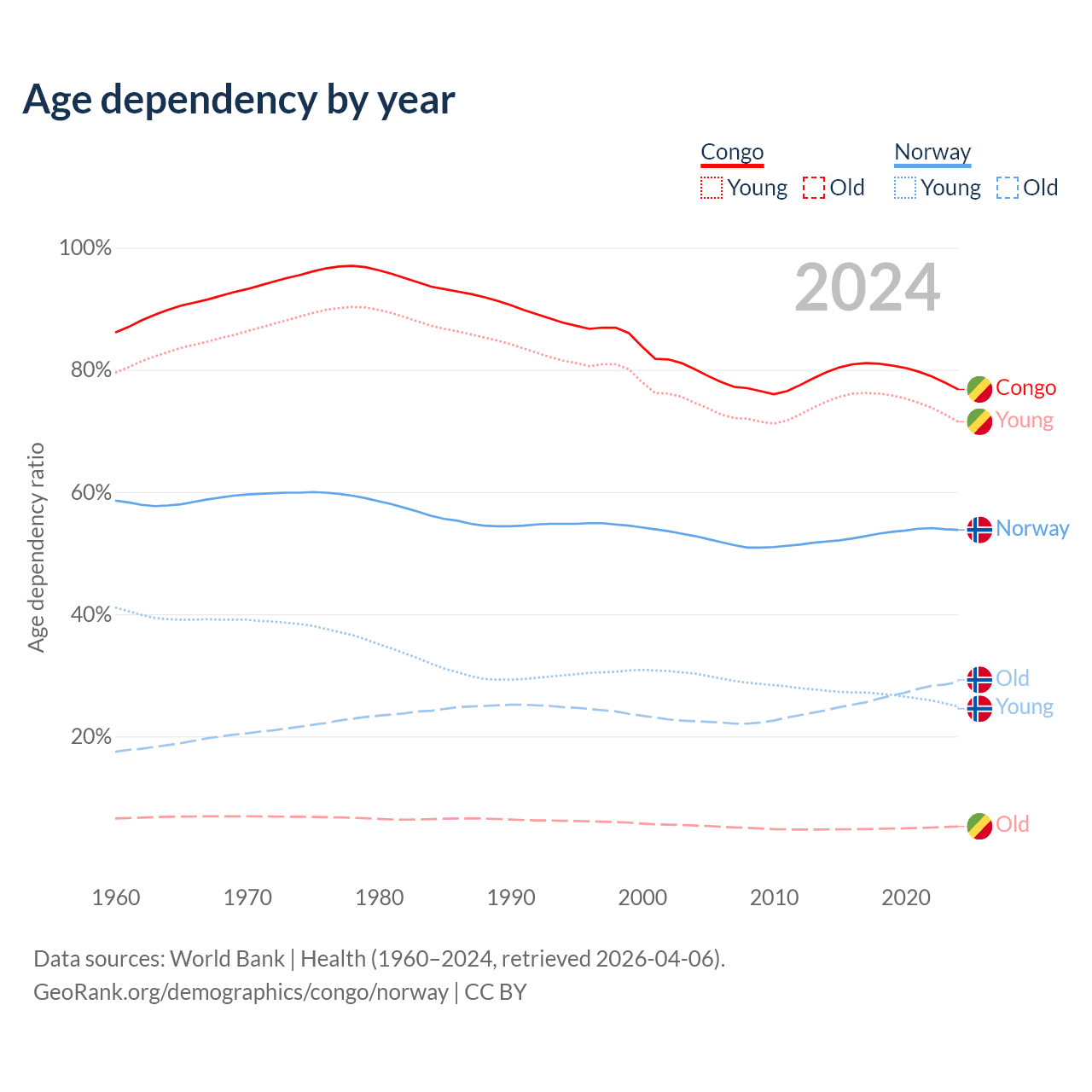 Age dependency by year

Congo
Young Old

Norway
Young Old

2024

Age dependency ratio

100%
80%
60%
40%
20%

Congo
Young
Norway
Old
Young
Old

1960
1970
1980
1990
2000
2010
2020

Data sources: World Bank | Health (1960–2024, retrieved 2026-04-06).
GeoRank.org/demographics/congo/norway | CC BY